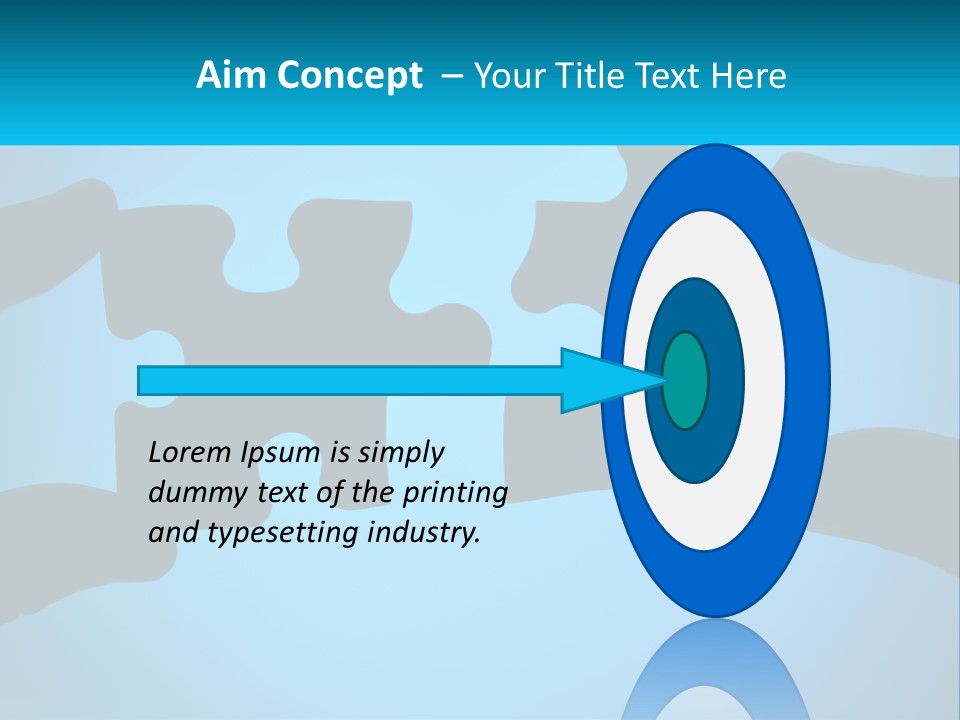 Aim Concept – Your Title Text Here

Lorem Ipsum is simply dummy text of the printing and typesetting industry.